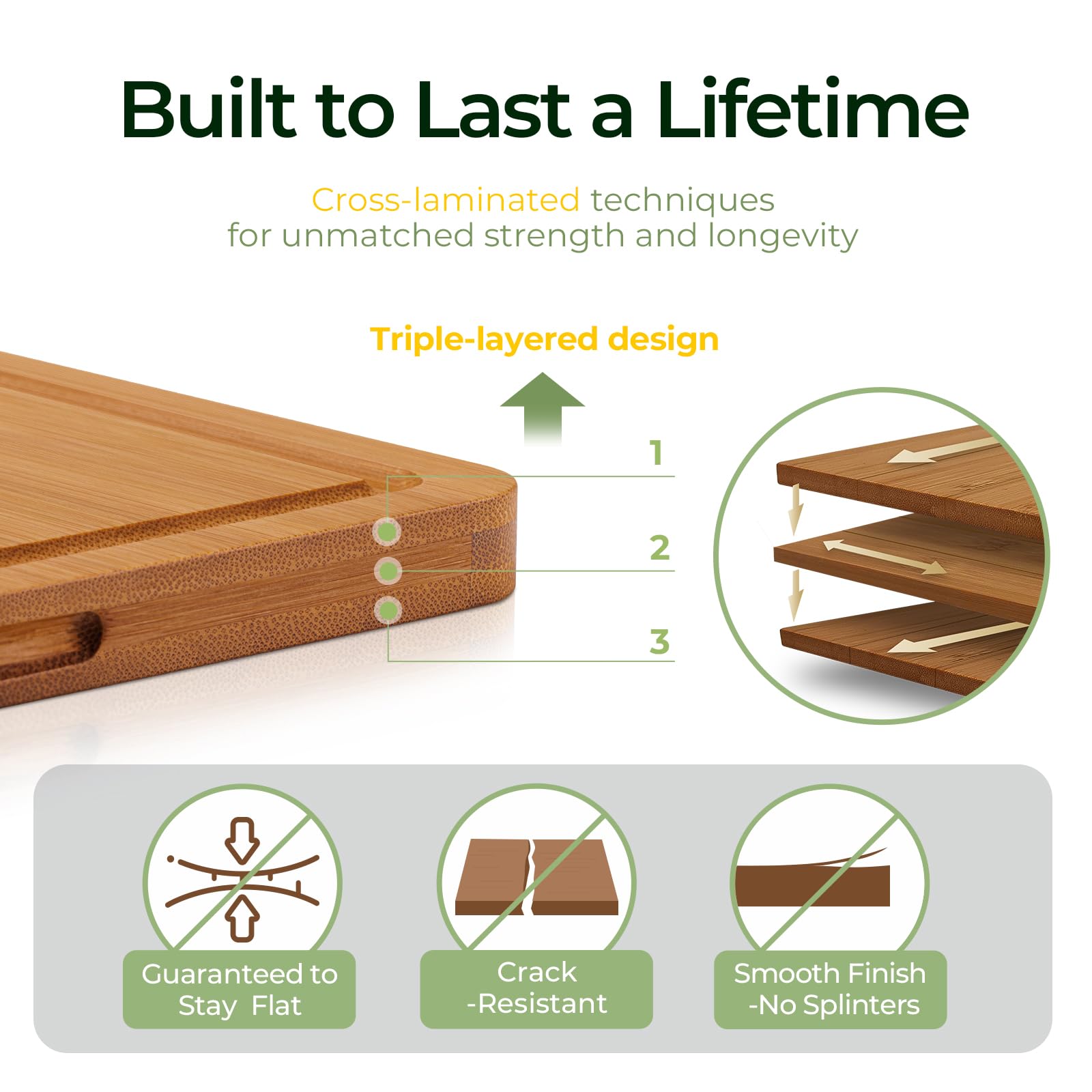 Built to Last a Lifetime

Cross-laminated techniques for unmatched strength and longevity

Triple-layered design

1

2

3

Guaranteed to Stay Flat

Crack -Resistant

Smooth Finish -No Splinters